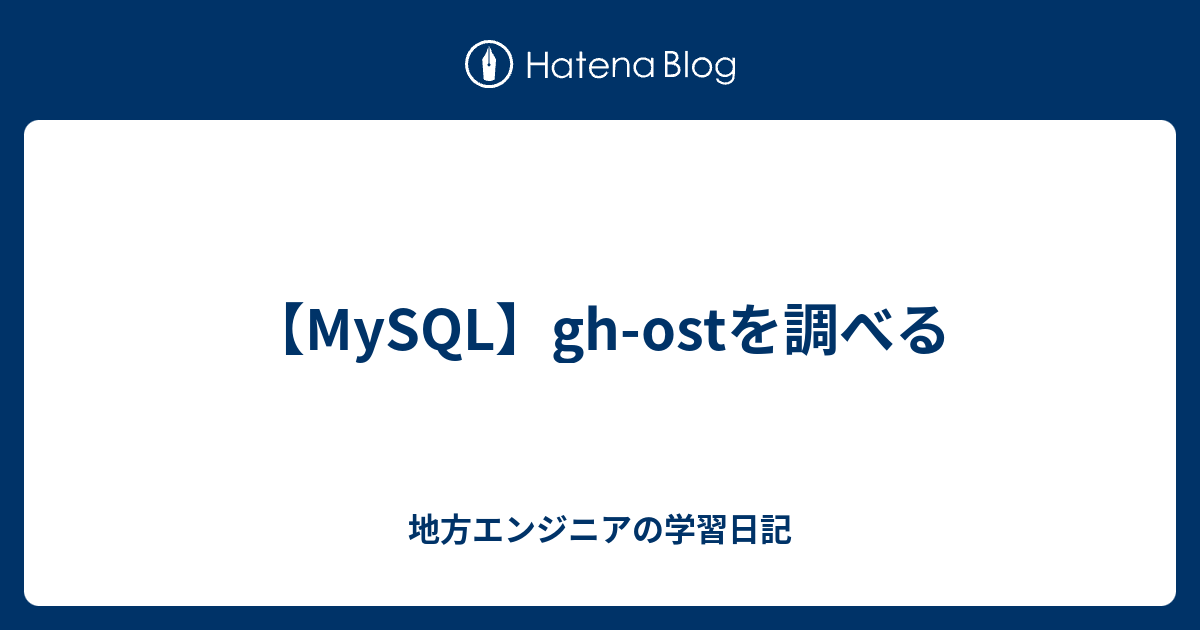 Hatena Blog

【MySQL】gh-ostを調べる

地方エンジニアの学習日記